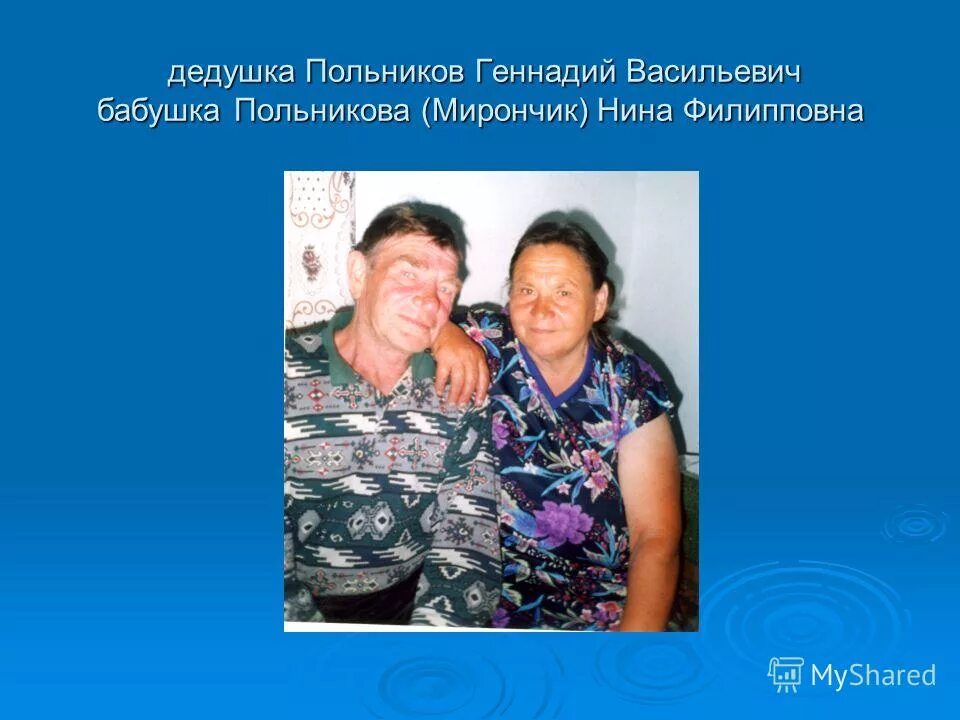 дедушка Польников Геннадий Васильевич
бабушка Польникова (Мирончик) Нина Филипповна

MyShared